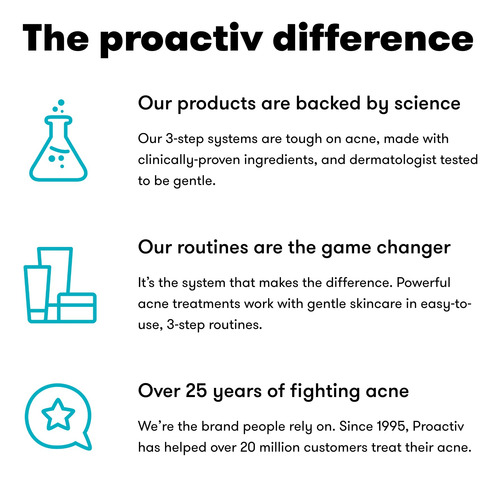 The proactiv difference

Our products are backed by science

Our 3-step systems are tough on acne, made with clinically-proven ingredients, and dermatologist tested to be gentle.

Our routines are the game changer

It's the system that makes the difference. Powerful acne treatments work with gentle skincare in easy-to-use, 3-step routines.

Over 25 years of fighting acne

We're the brand people rely on. Since 1995, Proactiv has helped over 20 million customers treat their acne.